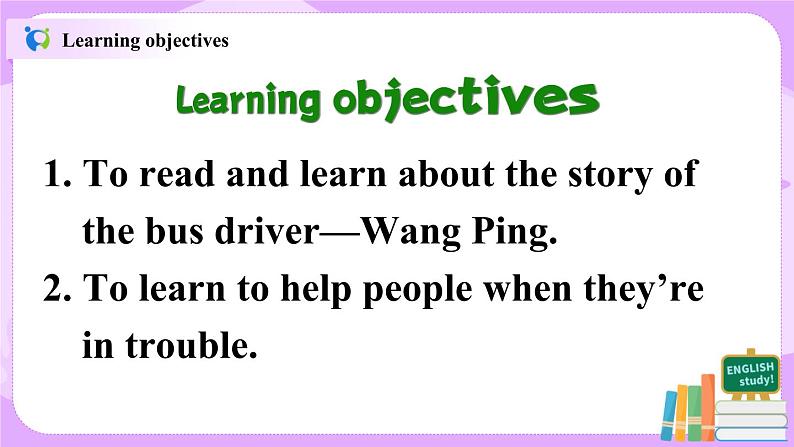 Learning objectives

Learning objectives

1. To read and learn about the story of the bus driver—Wang Ping.

2. To learn to help people when they're in trouble.

ENGLISH study!